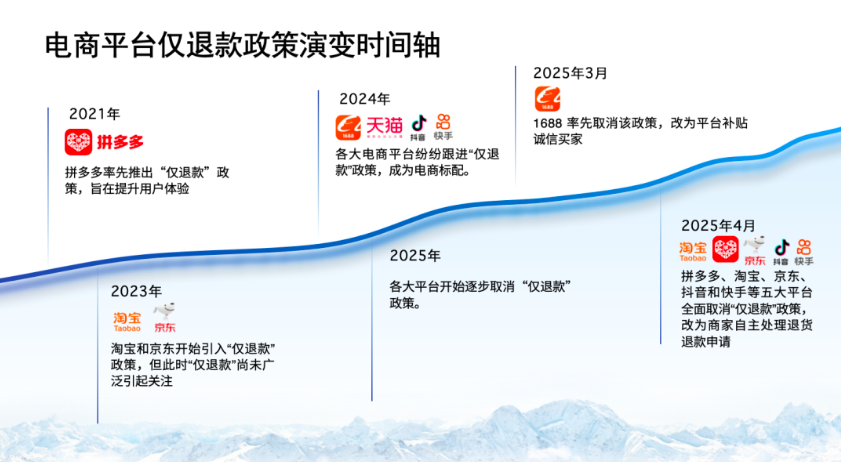 电商平台仅退款政策演变时间轴

2021年

拼多多

拼多多率先推出“仅退款”政策，旨在提升用户体验

2023年

淘宝 Taobao 京东

淘宝和京东开始引入“仅退款”政策，但此时“仅退款”尚未广泛引起关注

2024年

1688 天猫 抖音 快手

各大电商平台纷纷跟进“仅退款”政策，成为电商标配。

2025年

各大平台开始逐步取消“仅退款”政策。

2025年3月

1688

1688 率先取消该政策，改为平台补贴诚信买家

2025年4月

淘宝 Taobao 京东 抖音 快手

拼多多、淘宝、京东、抖音和快手等五大平台全面取消“仅退款”政策，改为商家自主处理退货退款申请